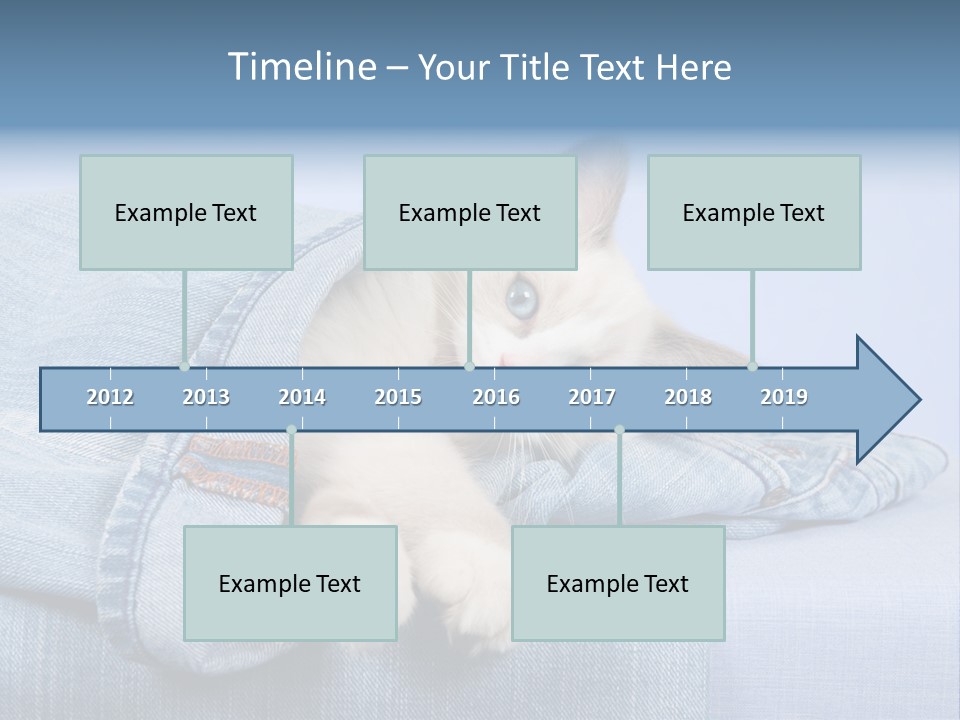 Timeline – Your Title Text Here

Example Text

Example Text

Example Text

2012 2013 2014 2015 2016 2017 2018 2019

Example Text

Example Text